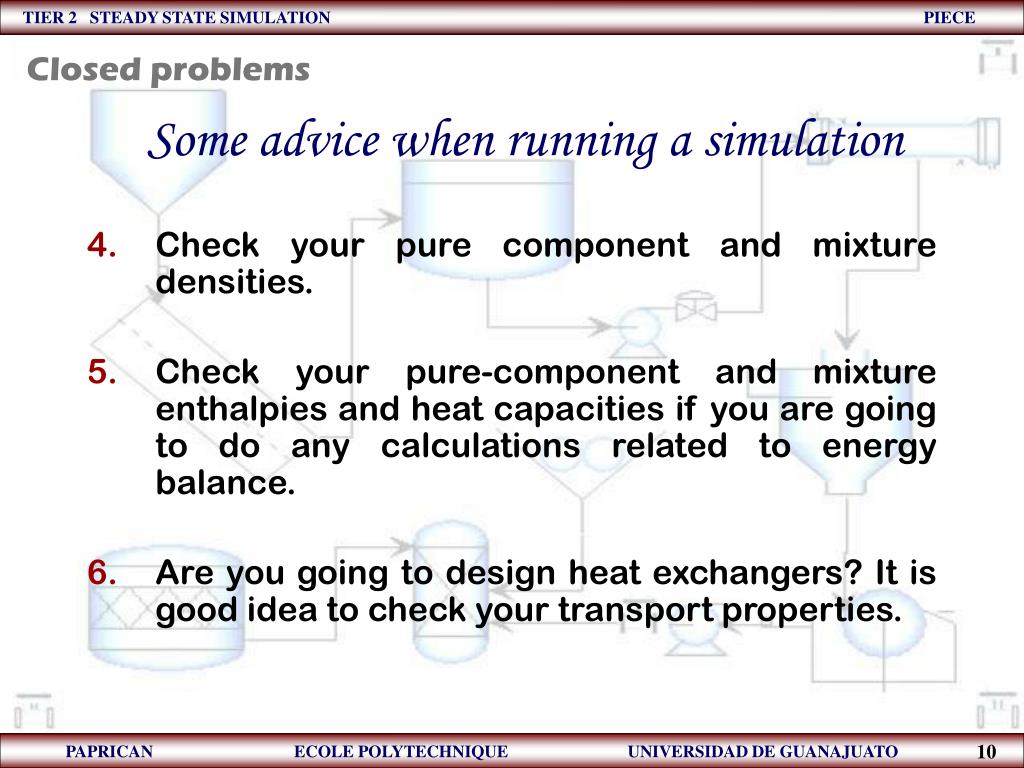 TIER 2 STEADY STATE SIMULATION

PIECE

Closed problems

Some advice when running a simulation

4. Check your pure component and mixture densities.

5. Check your pure-component and mixture enthalpies and heat capacities if you are going to do any calculations related to energy balance.

6. Are you going to design heat exchangers? It is good idea to check your transport properties.

PAPRICAN

ECOLE POLYTECHNIQUE

UNIVERSIDAD DE GUANAJUATO

10